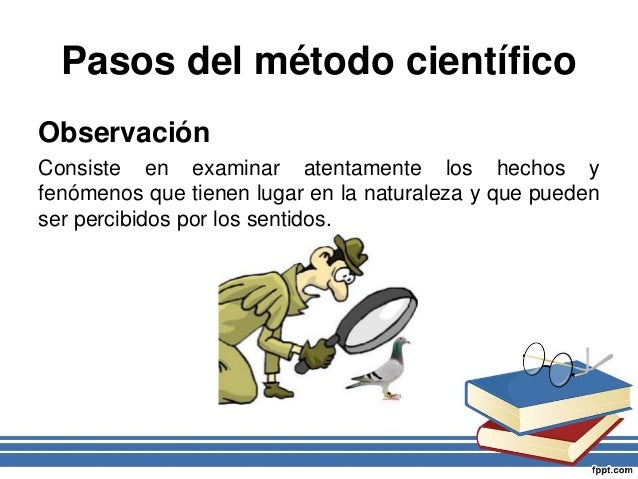 Pasos del método científico

Observación

Consiste en examinar atentamente los hechos y fenómenos que tienen lugar en la naturaleza y que pueden ser percibidos por los sentidos.

fppt.com